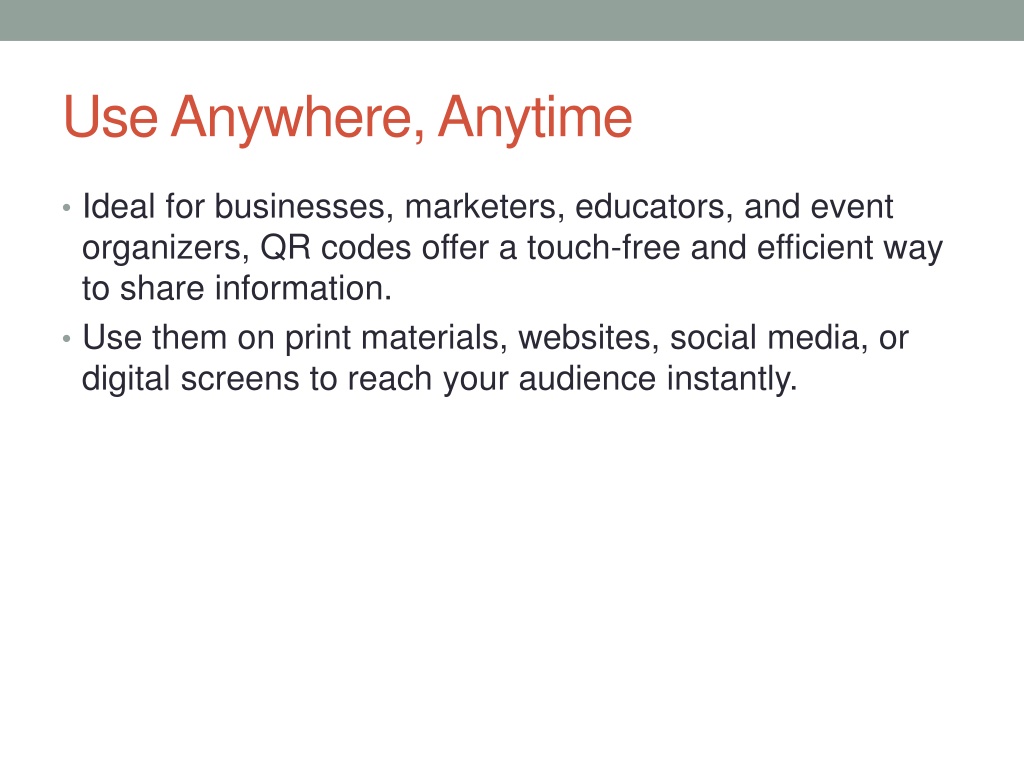 Use Anywhere, Anytime

• Ideal for businesses, marketers, educators, and event organizers, QR codes offer a touch-free and efficient way to share information.
• Use them on print materials, websites, social media, or digital screens to reach your audience instantly.